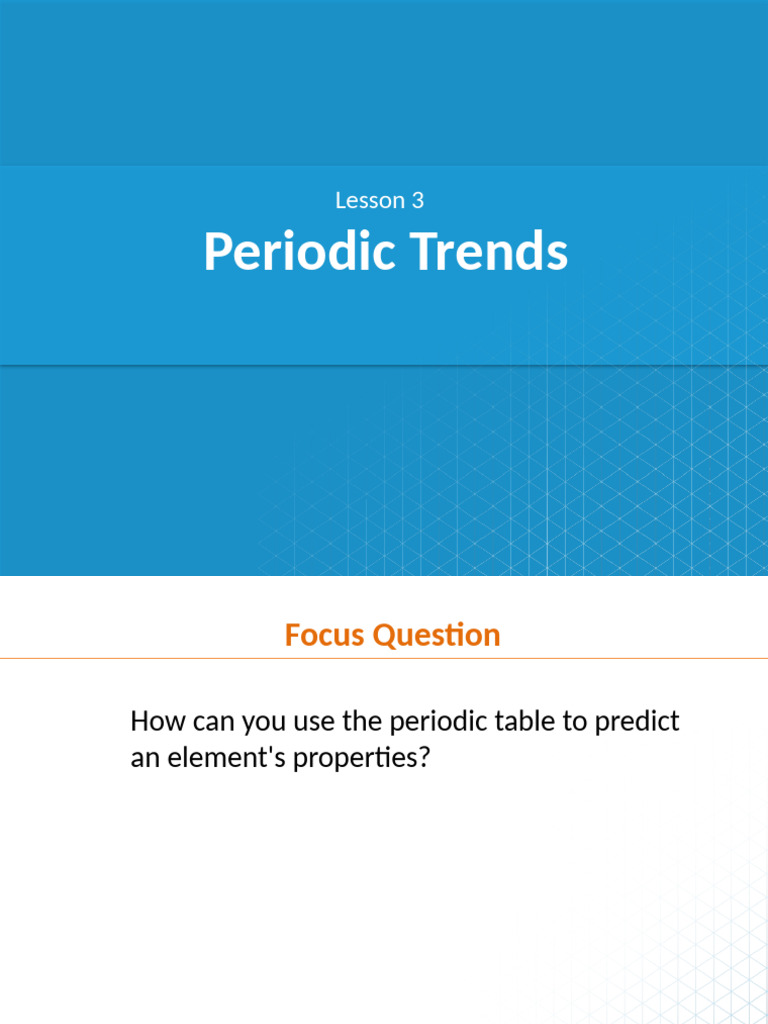 Lesson 3

Periodic Trends

Focus Question

How can you use the periodic table to predict an element's properties?